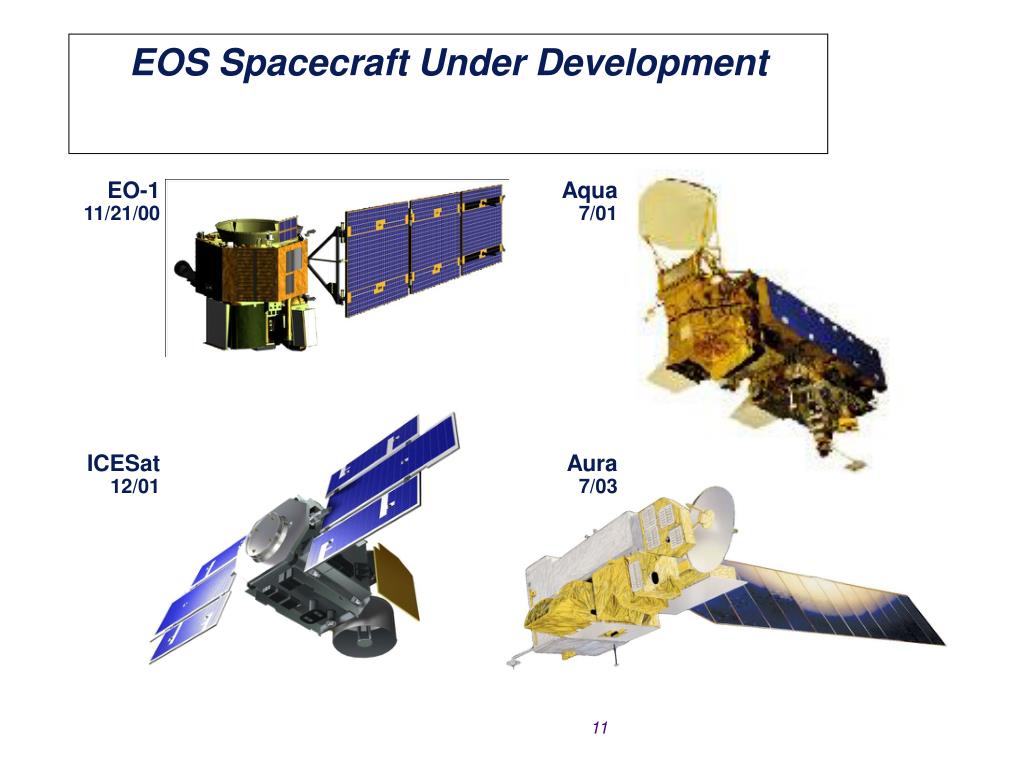 EOS Spacecraft Under Development

EO-1
11/21/00

Aqua
7/01

ICESat
12/01

Aura
7/03

11